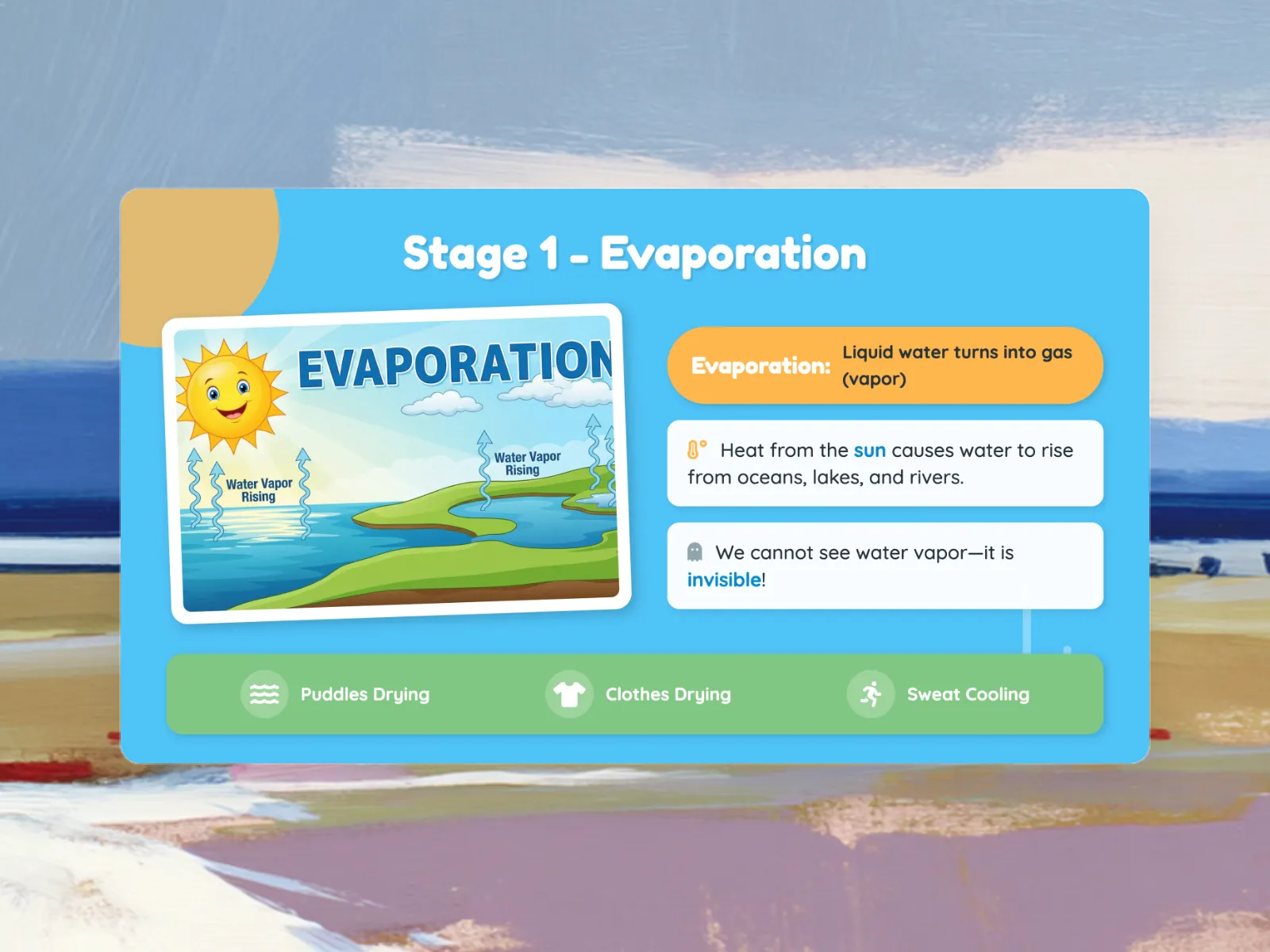 Stage 1 - Evaporation

EVAPORATION

Water Vapor Rising

Water Vapor Rising

Evaporation: Liquid water turns into gas (vapor)

Heat from the sun causes water to rise from oceans, lakes, and rivers.

We cannot see water vapor—it is invisible!

Puddles Drying

Clothes Drying

Sweat Cooling